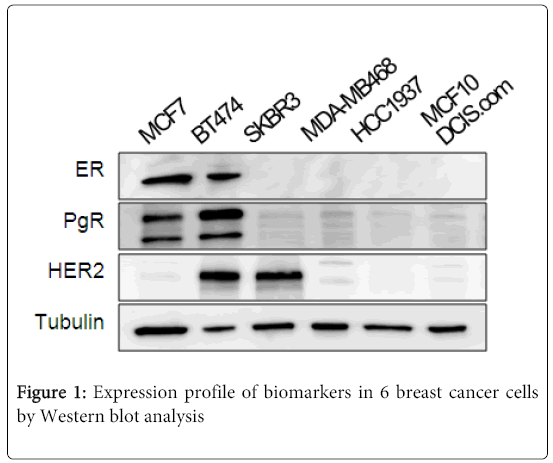 MCF7 BT474 SKBR3 MDA-MB468 HCC1937 MCF10 DCIS.com

ER

PgR

HER2

Tubulin

Figure 1: Expression profile of biomarkers in 6 breast cancer cells by Western blot analysis